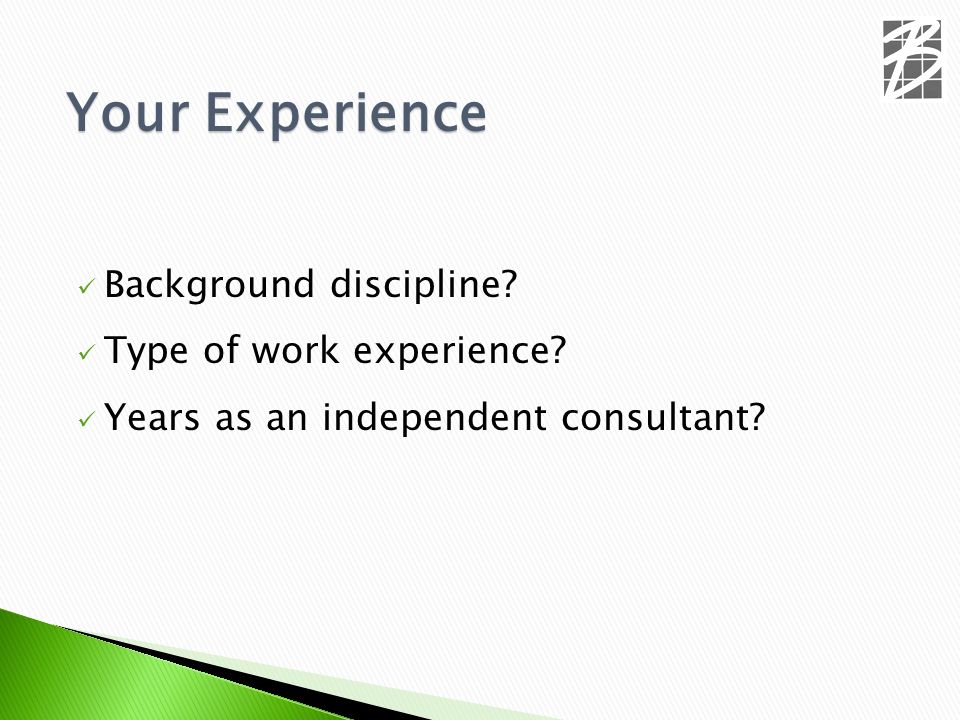 Your Experience

✓ Background discipline?
✓ Type of work experience?
✓ Years as an independent consultant?